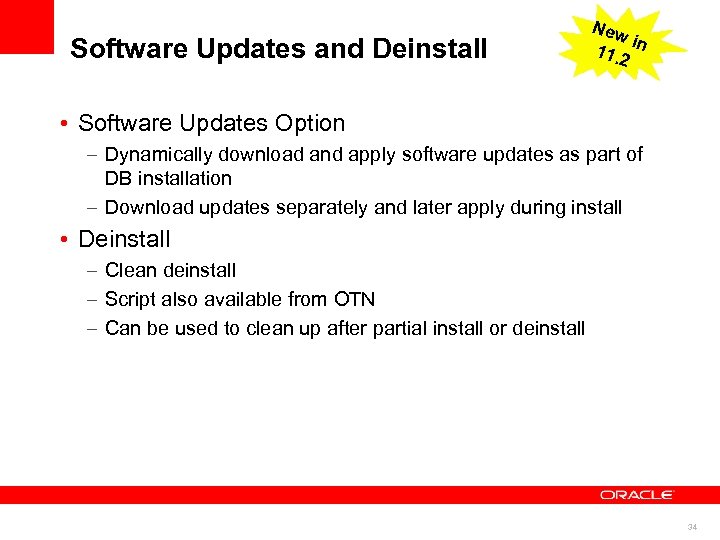 Software Updates and Deinstall

New in 11.2

• Software Updates Option
– Dynamically download and apply software updates as part of DB installation
– Download updates separately and later apply during install

• Deinstall
– Clean deinstall
– Script also available from OTN
– Can be used to clean up after partial install or deinstall

ORACLE

34